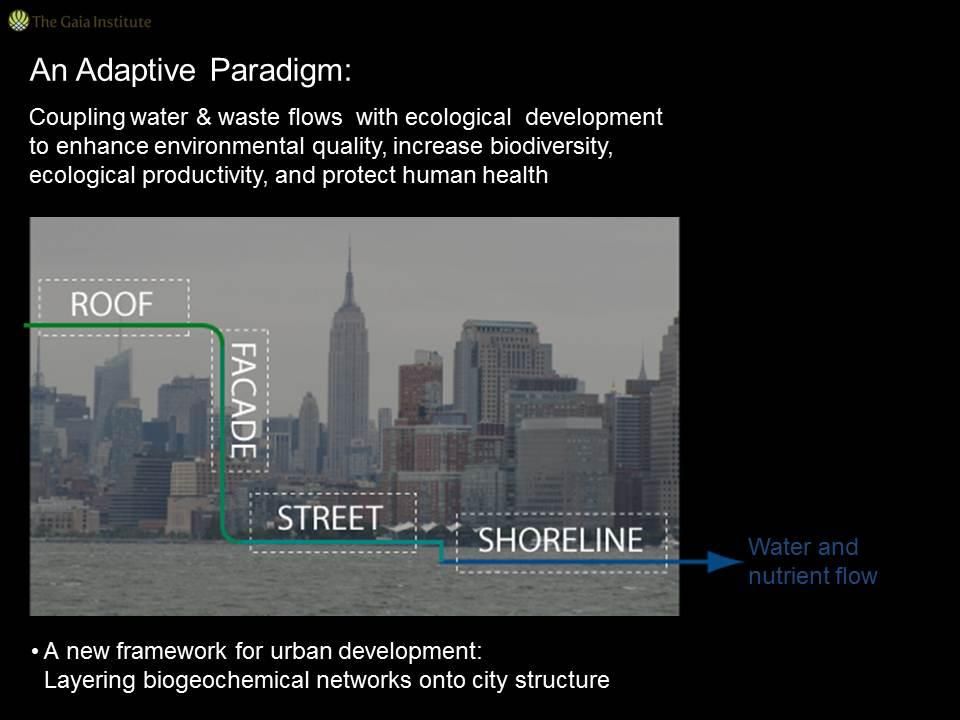 The Gaia Institute

An Adaptive Paradigm:

Coupling water & waste flows with ecological development to enhance environmental quality, increase biodiversity, ecological productivity, and protect human health

ROOF

FACADE

STREET

SHORELINE

Water and nutrient flow

• A new framework for urban development: Layering biogeochemical networks onto city structure